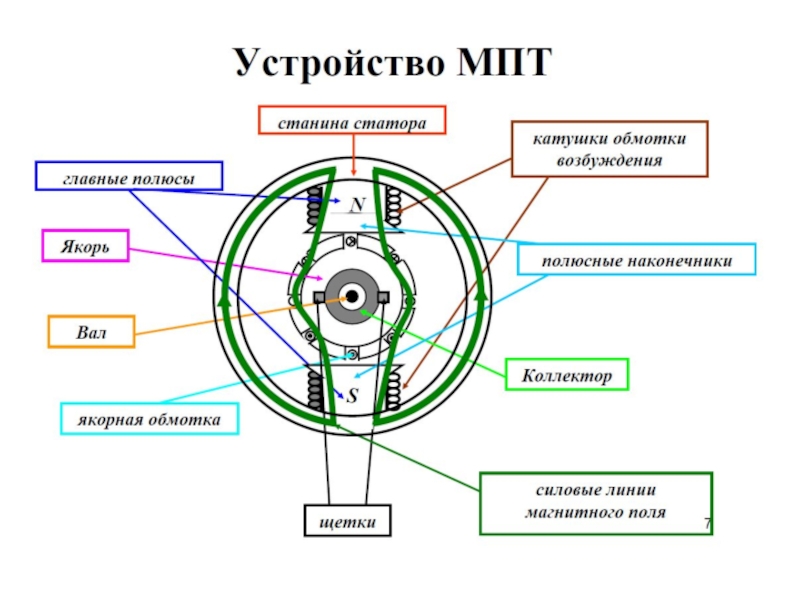 Устройство МПТ

станина статора

катушки обмотки возбуждения

главные полюсы

N

Якорь

полюсные наконечники

Вал

Коллектор

S

якорная обмотка

силовые линии магнитного поля

щетки

7